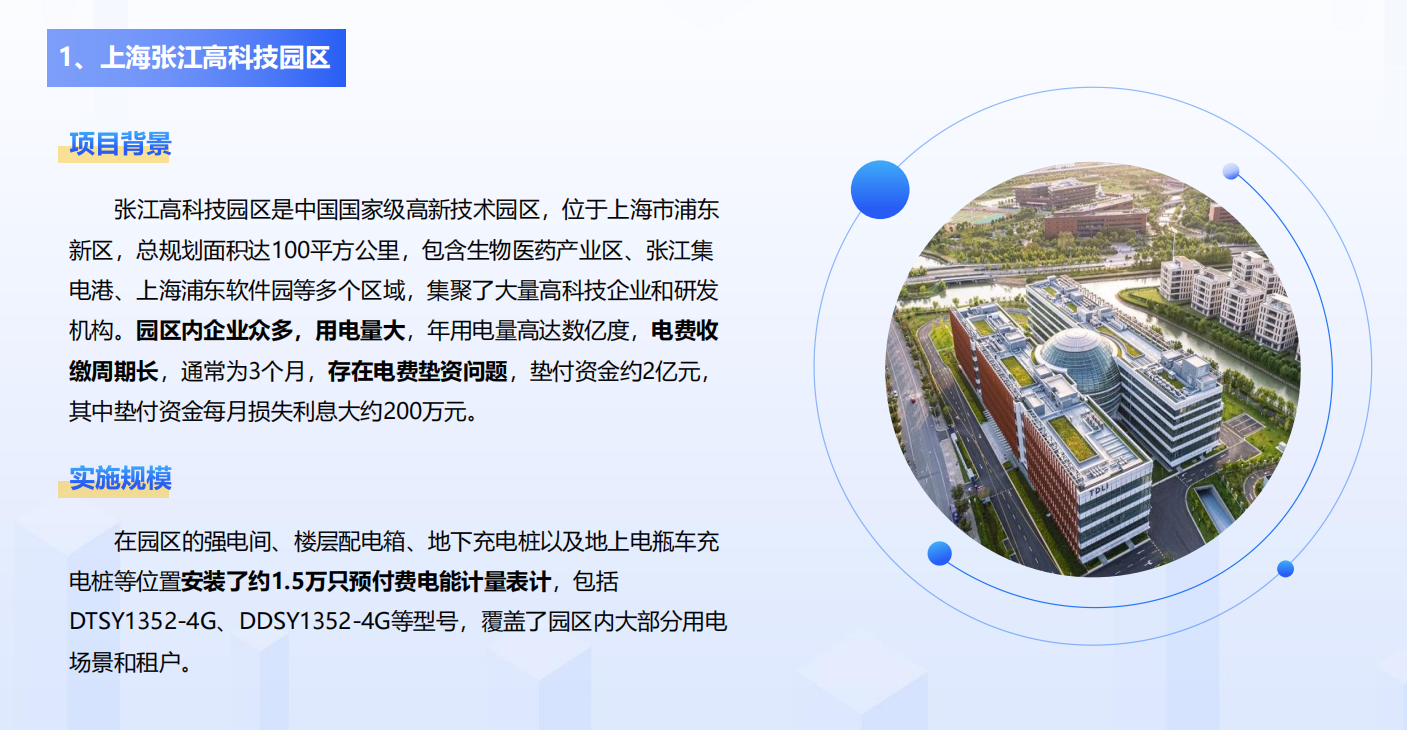 1、上海张江高科技园区

项目背景

张江高科技园区是中国国家级高新技术园区，位于上海市浦东新区，总规划面积达100平方公里，包含生物医药产业区、张江集电港、上海浦东软件园等多个区域，集聚了大量高科技企业和研发机构。园区内企业众多，用电量大，年用电量高达数亿度，电费收缴周期长，通常为3个月，存在电费垫资问题，垫付资金约2亿元，其中垫付资金每月损失利息大约200万元。

实施规模

在园区的强电间、楼层配电箱、地下充电桩以及地上电瓶车充电桩等位置安装了约1.5万只预付费电能计量表计，包括DTSY1352-4G、DDSY1352-4G等型号，覆盖了园区内大部分用电场景和租户。